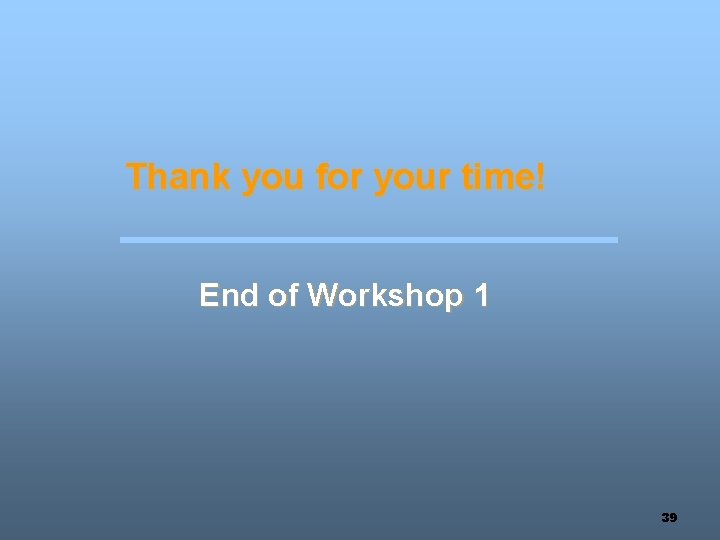 Thank you for your time!

End of Workshop 1

39